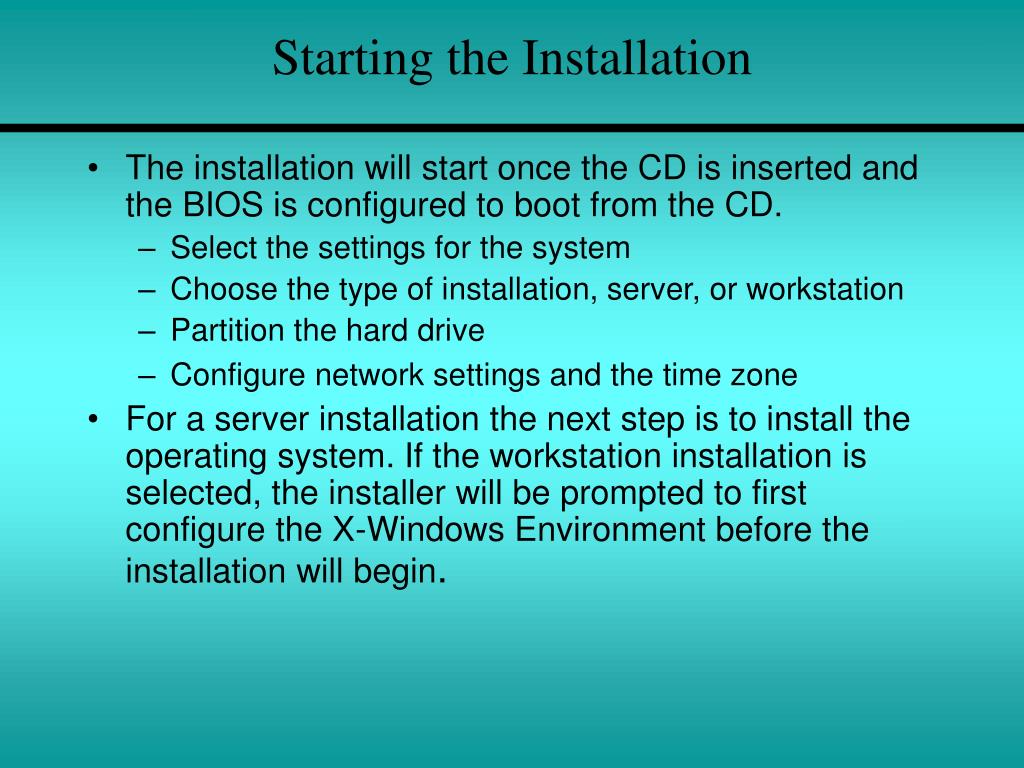 Starting the Installation

• The installation will start once the CD is inserted and the BIOS is configured to boot from the CD.
– Select the settings for the system
– Choose the type of installation, server, or workstation
– Partition the hard drive
– Configure network settings and the time zone
• For a server installation the next step is to install the operating system. If the workstation installation is selected, the installer will be prompted to first configure the X-Windows Environment before the installation will begin.